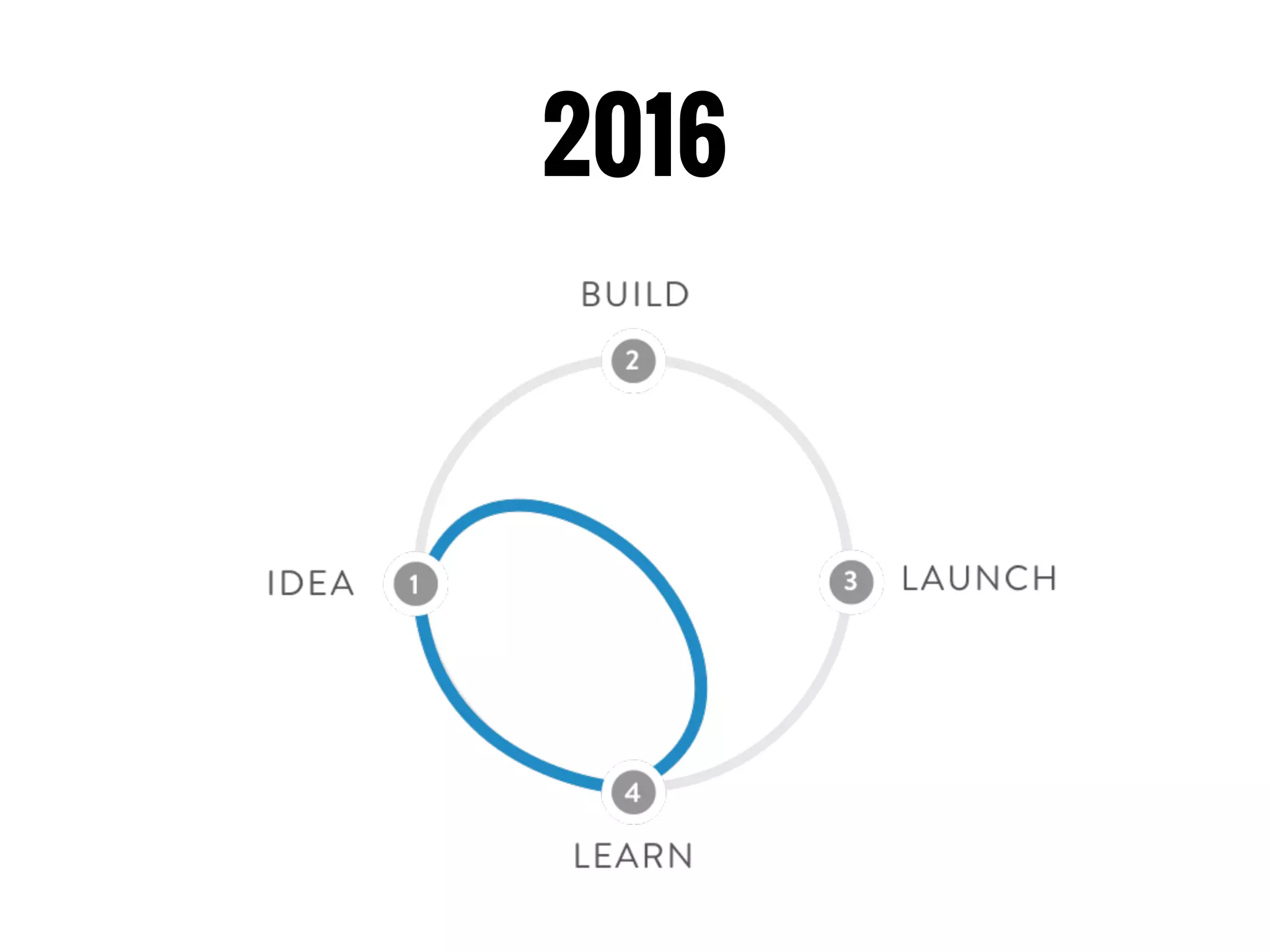 2016

BUILD

2

IDEA

1

3

LAUNCH

4

LEARN